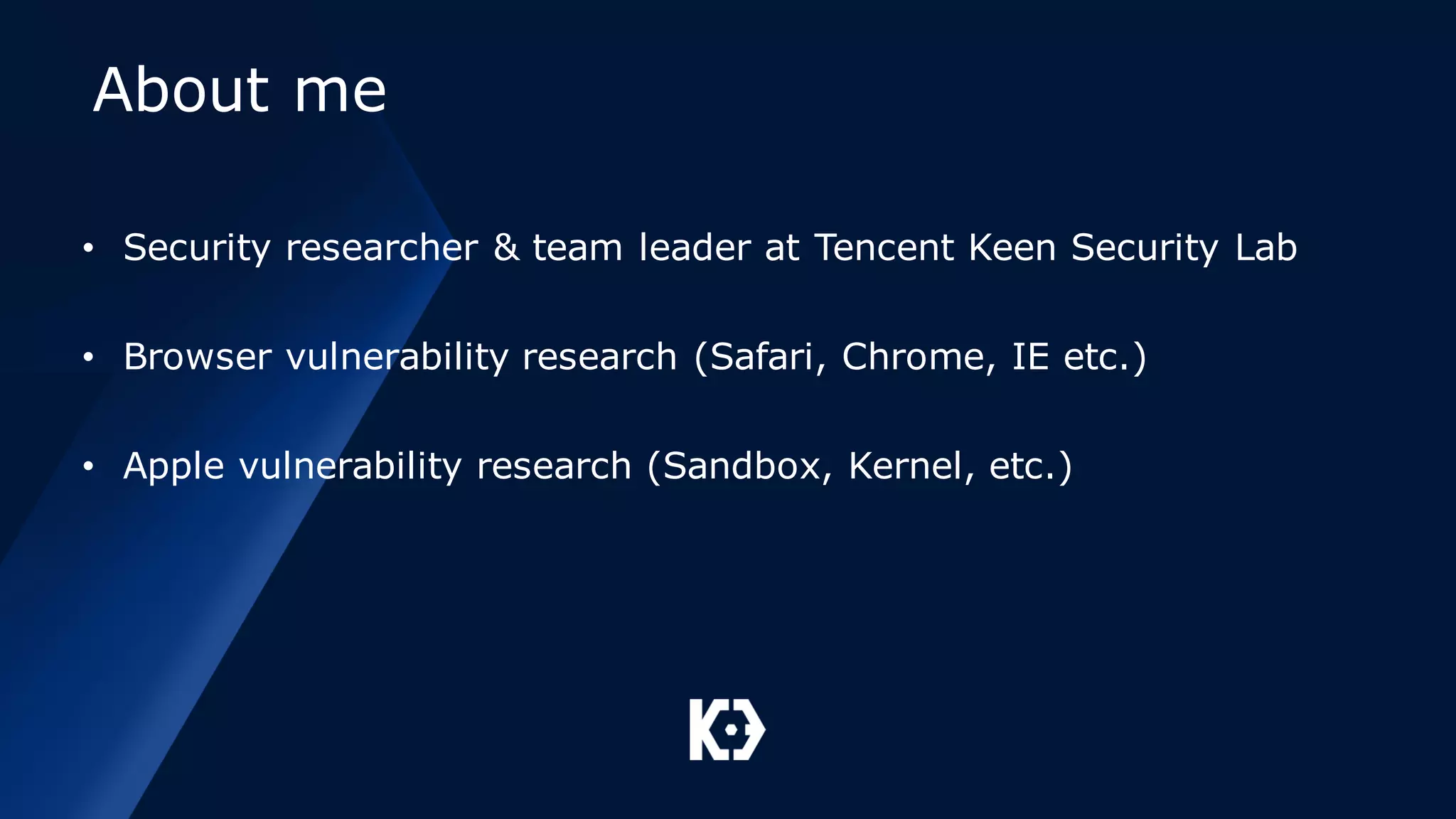 About me

• Security researcher & team leader at Tencent Keen Security Lab

• Browser vulnerability research (Safari, Chrome, IE etc.)

• Apple vulnerability research (Sandbox, Kernel, etc.)